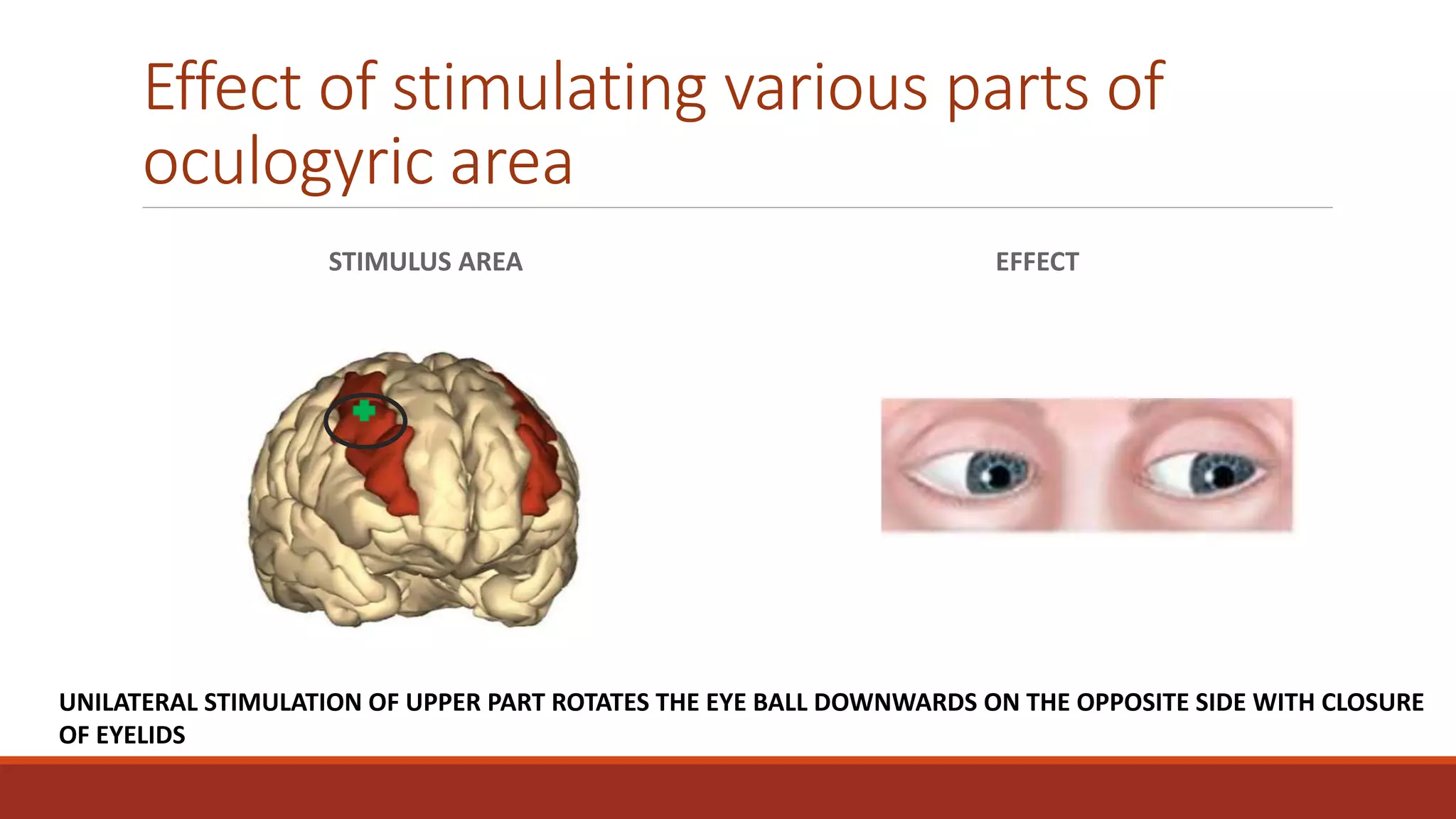 Effect of stimulating various parts of oculogyric area

STIMULUS AREA

EFFECT

UNILATERAL STIMULATION OF UPPER PART ROTATES THE EYE BALL DOWNWARDS ON THE OPPOSITE SIDE WITH CLOSURE OF EYELIDS